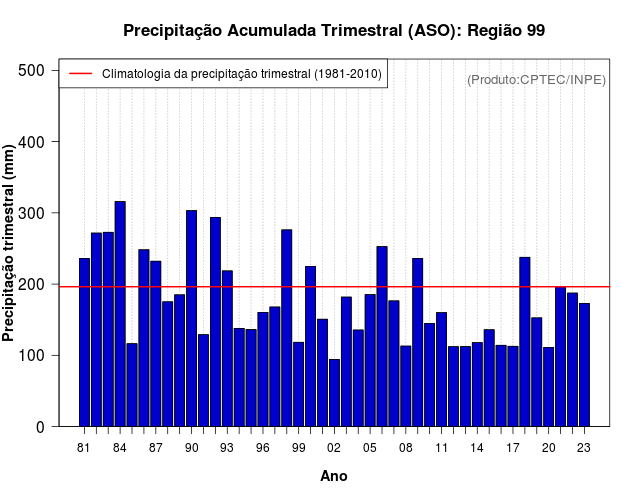 Precipitação Acumulada Trimestral (ASO): Região 99

Climatologia da precipitação trimestral (1981-2010)

(Produto:CPTEC/INPE)

Precipitação trimestral (mm)

500
400
300
200
100
0

81 84 87 90 93 96 99 02 05 08 11 14 17 20 23

Ano